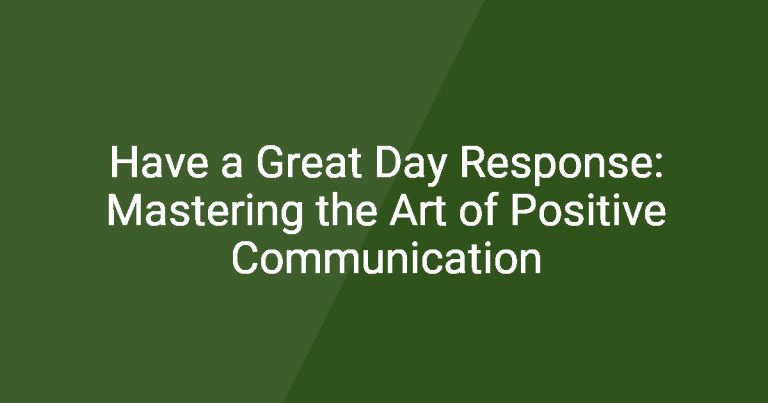 Have a Great Day Response: Mastering the Art of Positive Communication